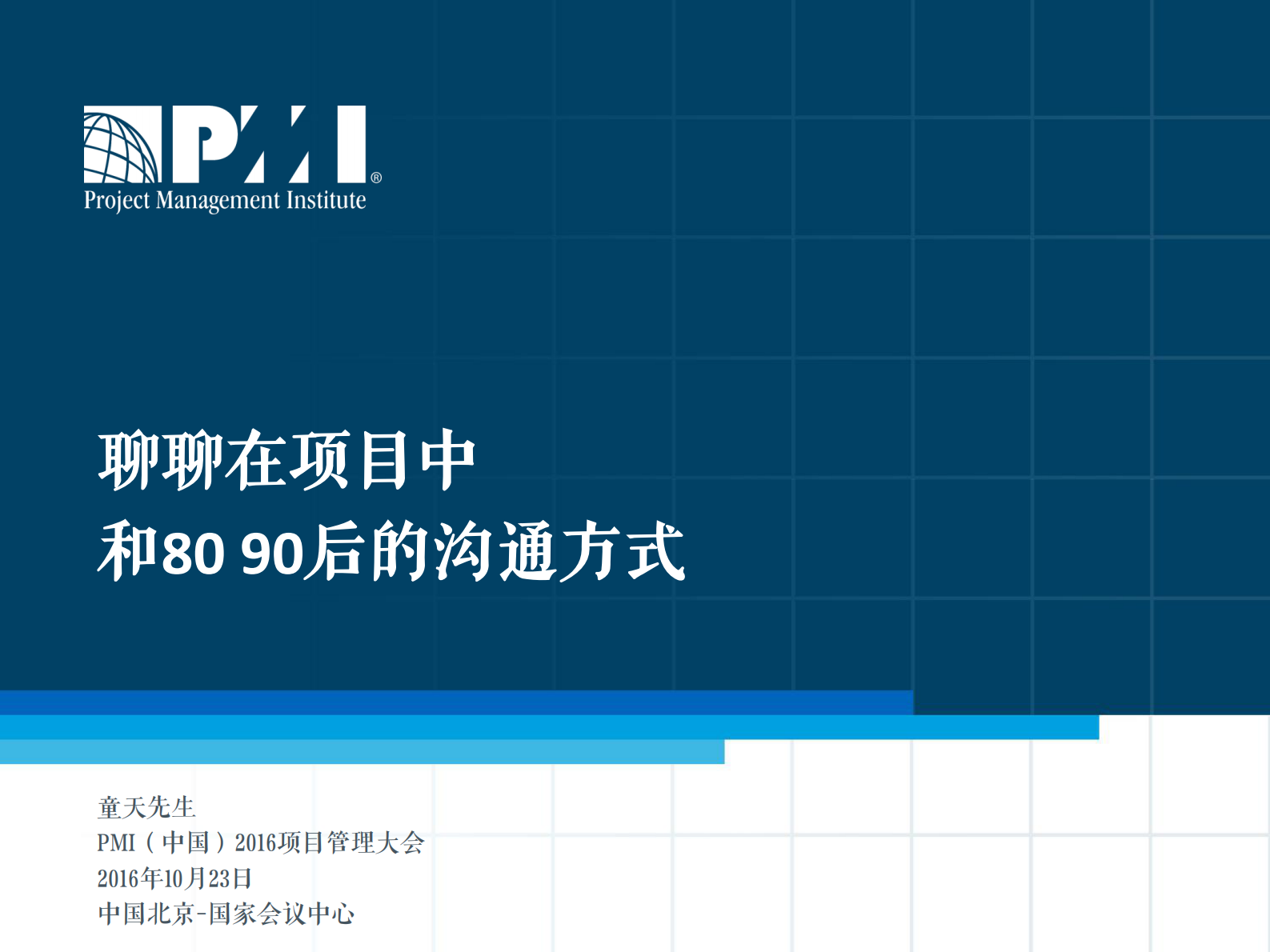 PMI®
Project Management Institute

聊聊在项目中
和80 90后的沟通方式

童天先生
PMI（中国）2016项目管理大会
2016年10月23日
中国北京-国家会议中心